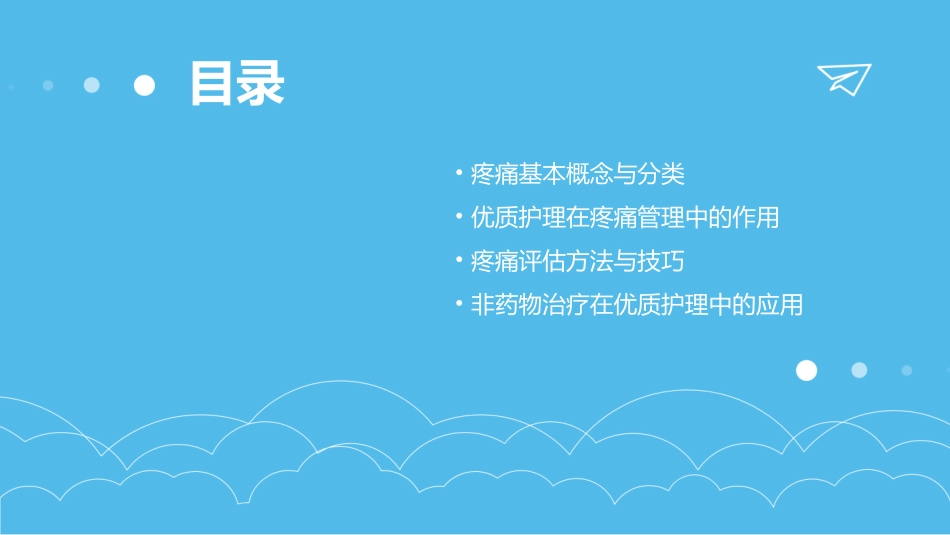 目录

• 疼痛基本概念与分类
• 优质护理在疼痛管理中的作用
• 疼痛评估方法与技巧
• 非药物治疗在优质护理中的应用